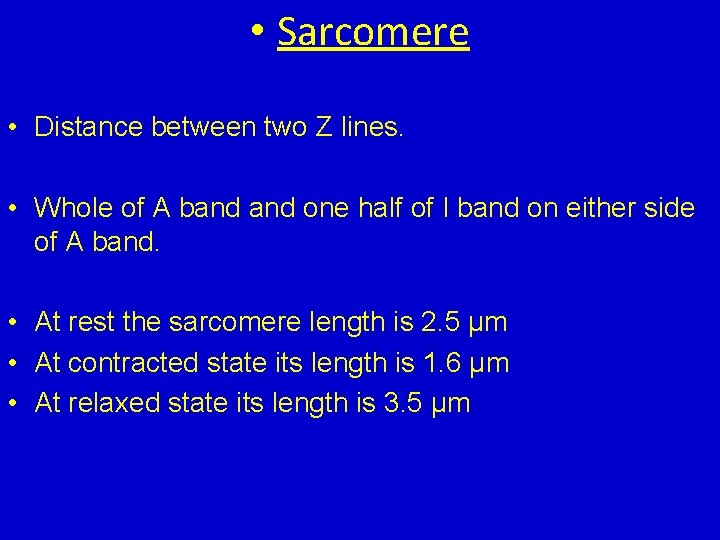 • Sarcomere

• Distance between two Z lines.

• Whole of A band and one half of I band on either side of A band.

• At rest the sarcomere length is 2.5 μm
• At contracted state its length is 1.6 μm
• At relaxed state its length is 3.5 μm